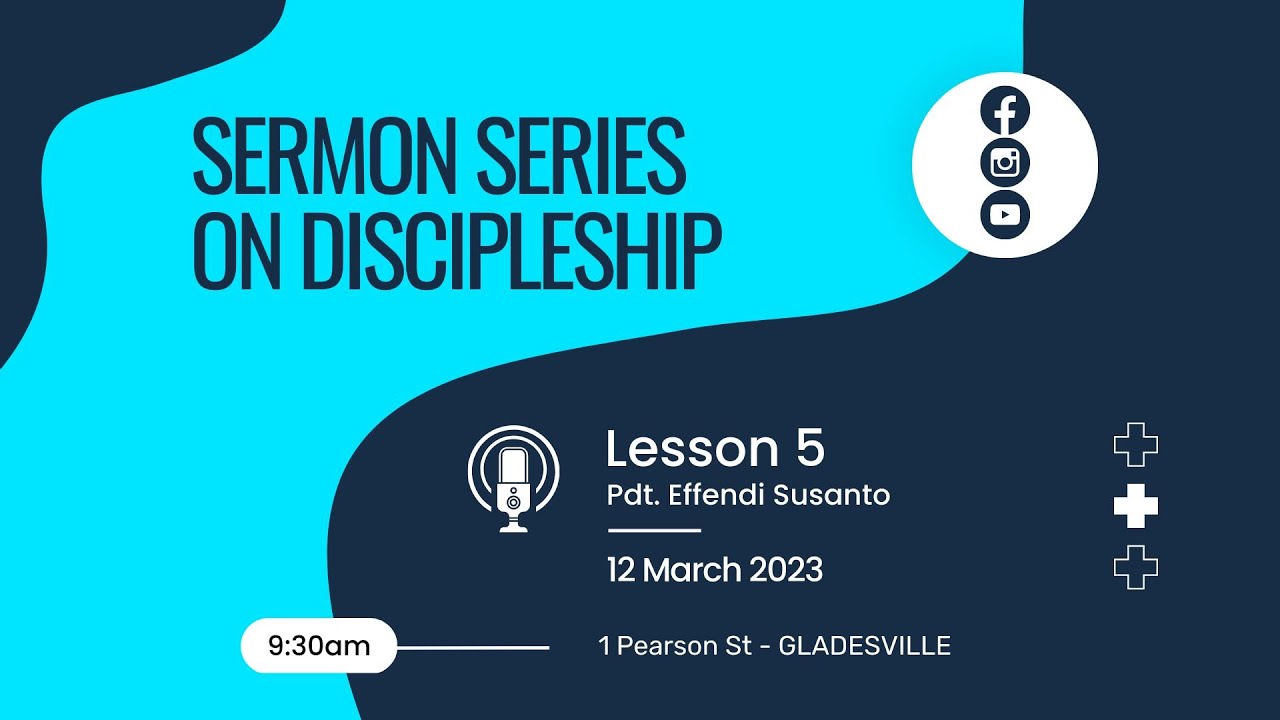 SERMON SERIES ON DISCIPLESHIP

Lesson 5
Pdt. Effendi Susanto

12 March 2023

9:30am

1 Pearson St - GLADESVILLE